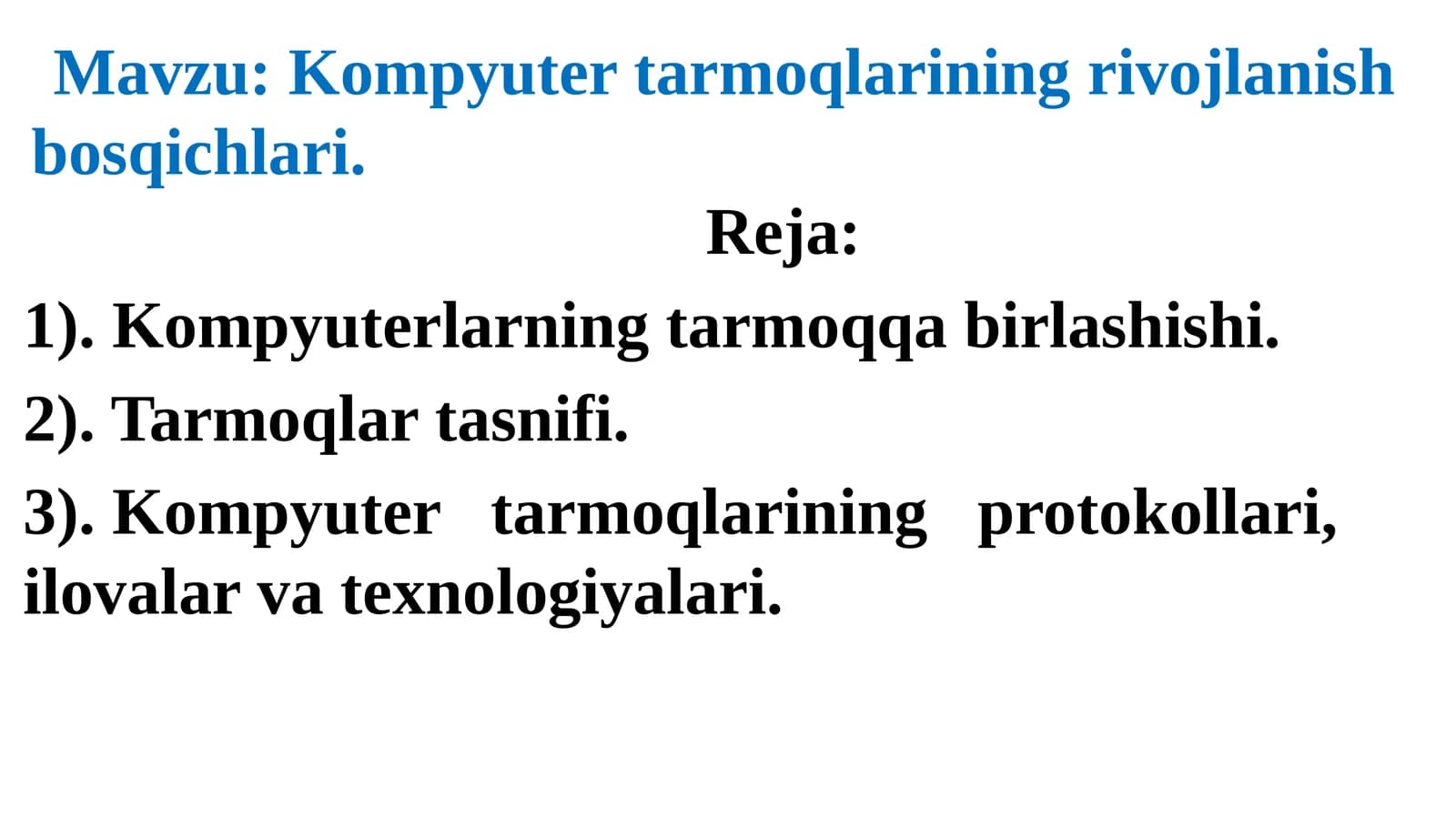 Mavzu: Kompyuter tarmoqlarining rivojlanish bosqichlari.

Reja:

1). Kompyuterlarning tarmoqqa birlashishi.

2). Tarmoqlar tasnifi.

3). Kompyuter tarmoqlarining protokollari, ilovalar va texnologiyalari.